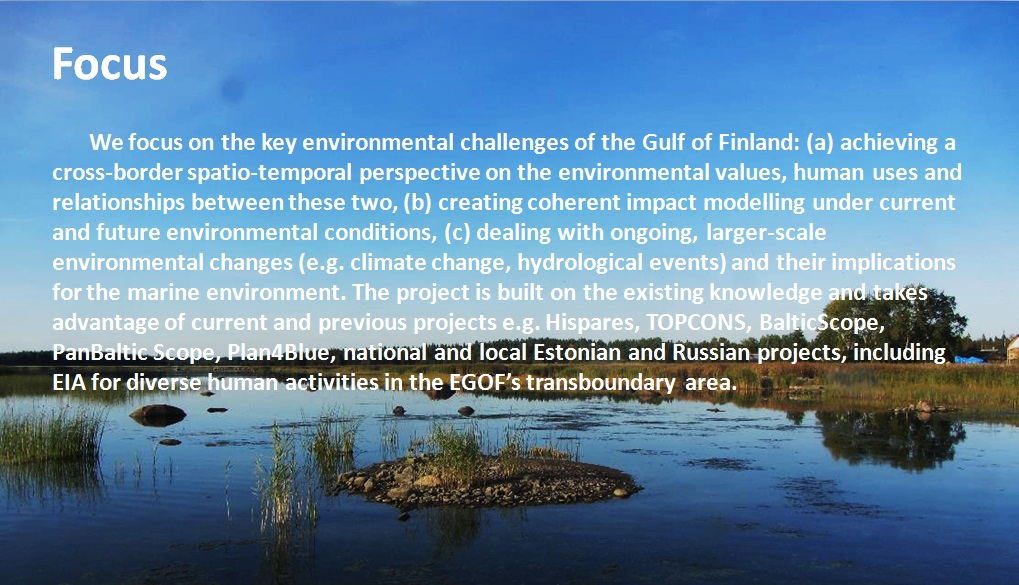 Focus

We focus on the key environmental challenges of the Gulf of Finland: (a) achieving a cross-border spatio-temporal perspective on the environmental values, human uses and relationships between these two, (b) creating coherent impact modelling under current and future environmental conditions, (c) dealing with ongoing, larger-scale environmental changes (e.g. climate change, hydrological events) and their implications for the marine environment. The project is built on the existing knowledge and takes advantage of current and previous projects e.g. Hispares, TOPCONS, BalticScope, PanBaltic Scope, Plan4Blue, national and local Estonian and Russian projects, including EIA for diverse human activities in the EGOF's transboundary area.